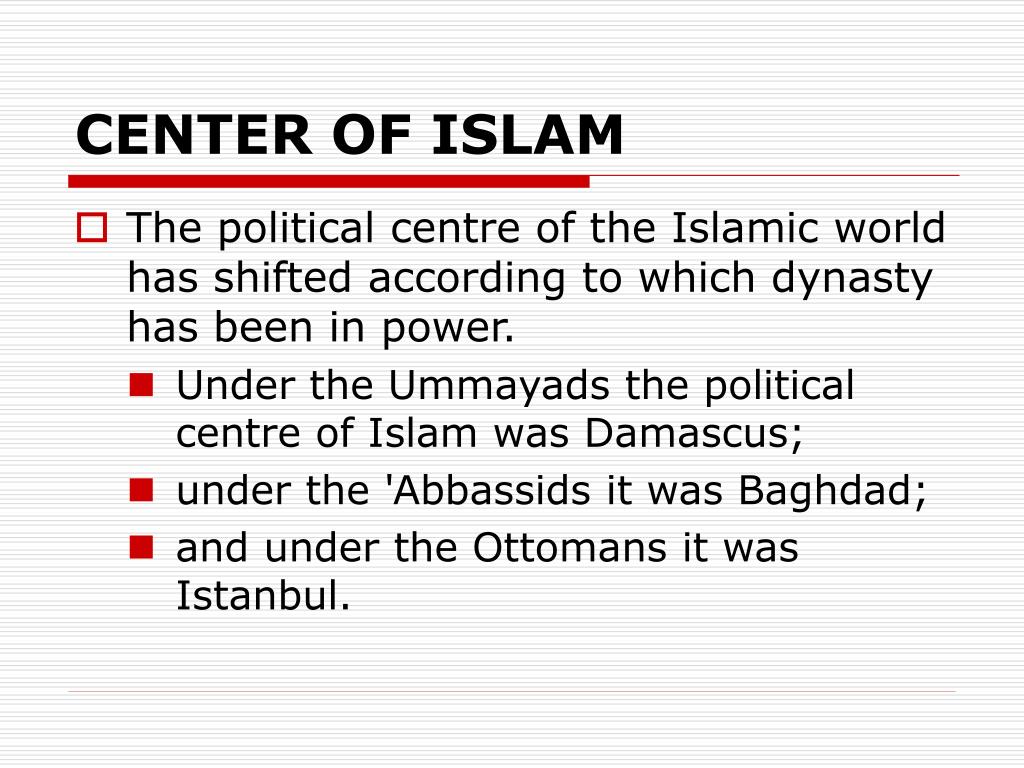 CENTER OF ISLAM

The political centre of the Islamic world has shifted according to which dynasty has been in power.

Under the Ummayads the political centre of Islam was Damascus;

under the 'Abbassids it was Baghdad;

and under the Ottomans it was Istanbul.